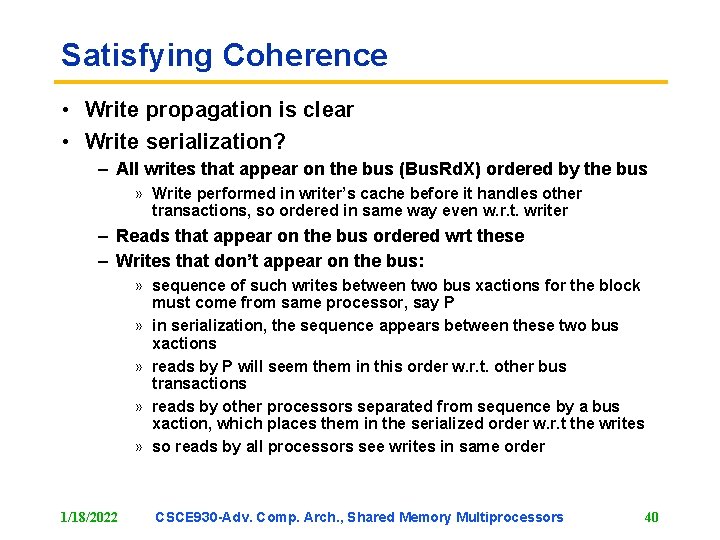 Satisfying Coherence

• Write propagation is clear
• Write serialization?
  – All writes that appear on the bus (BusRdX) ordered by the bus
    » Write performed in writer's cache before it handles other transactions, so ordered in same way even w.r.t. writer
  – Reads that appear on the bus ordered wrt these
  – Writes that don't appear on the bus:
    » sequence of such writes between two bus xactions for the block must come from same processor, say P
    » in serialization, the sequence appears between these two bus xactions
    » reads by P will seem them in this order w.r.t. other bus transactions
    » reads by other processors separated from sequence by a bus xaction, which places them in the serialized order w.r.t the writes
    » so reads by all processors see writes in same order

1/18/2022 CSCE930-Adv. Comp. Arch., Shared Memory Multiprocessors 40